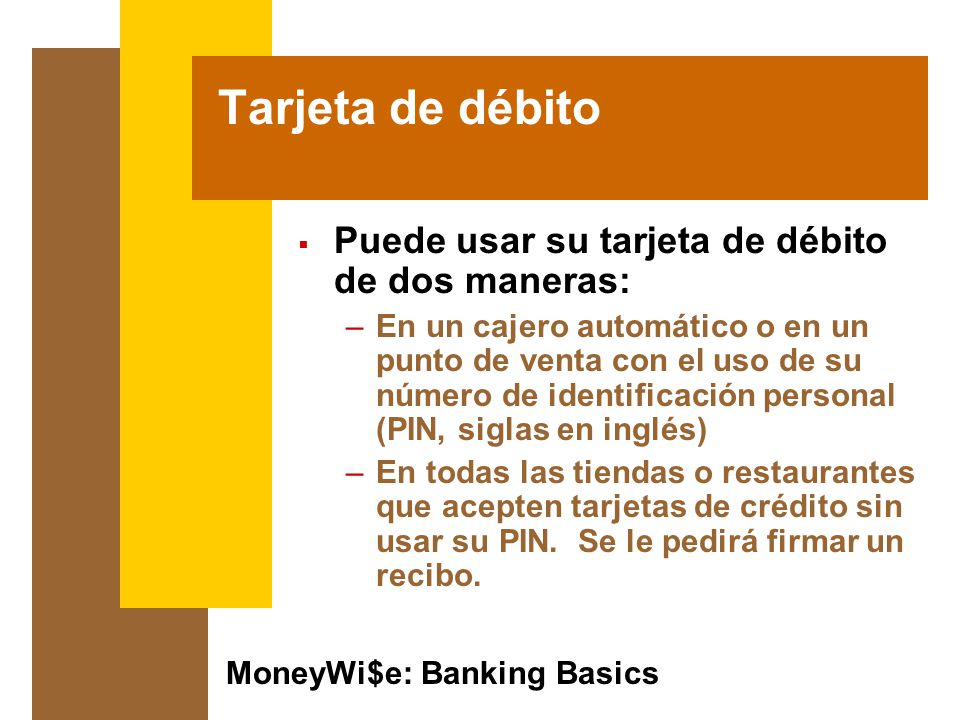 Tarjeta de débito

▪ Puede usar su tarjeta de débito de dos maneras:

– En un cajero automático o en un punto de venta con el uso de su número de identificación personal (PIN, siglas en inglés)

– En todas las tiendas o restaurantes que acepten tarjetas de crédito sin usar su PIN. Se le pedirá firmar un recibo.

MoneyWi$e: Banking Basics